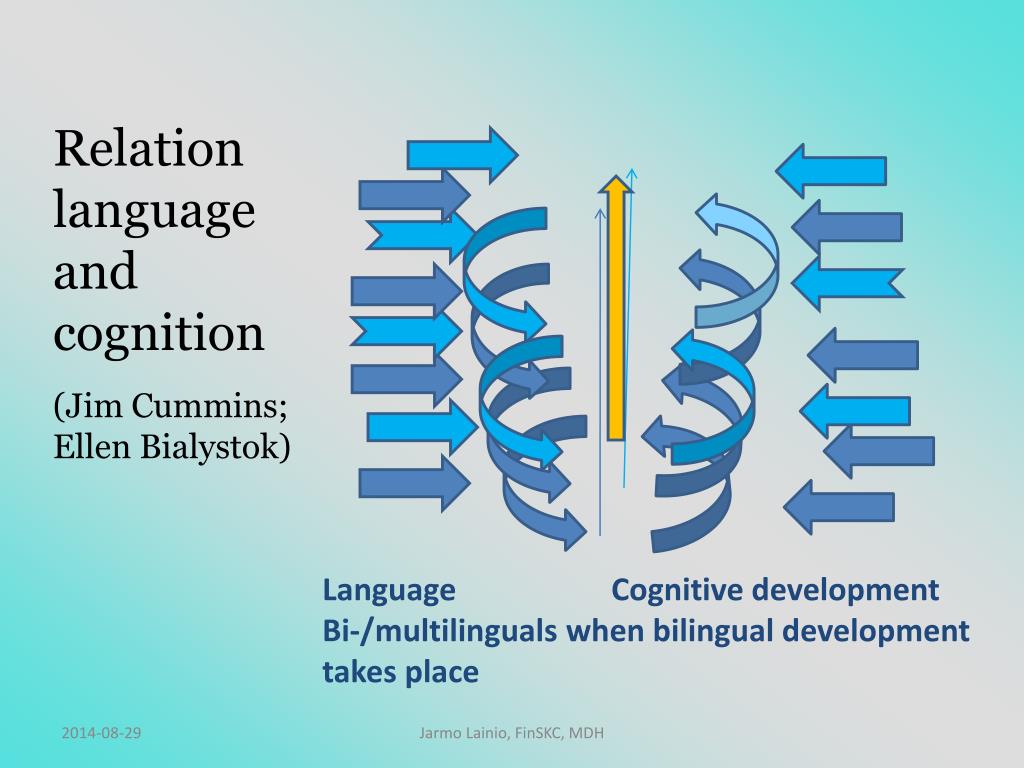 Relation language and cognition

(Jim Cummins; Ellen Bialystok)

Language Cognitive development
Bi-/multilinguals when bilingual development takes place

2014-08-29

Jarmo Lainio, FinSKC, MDH